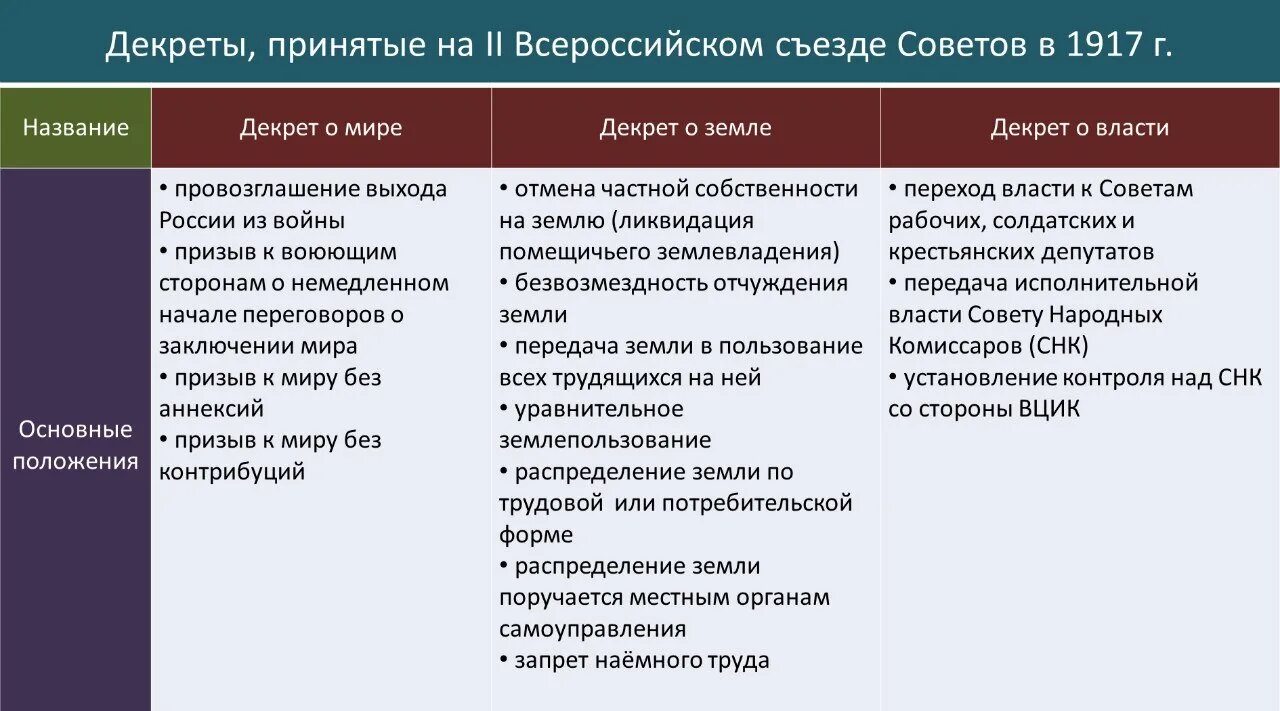 Декреты, принятые на II Всероссийском съезде Советов в 1917 г.

| Название | Декрет о мире | Декрет о земле | Декрет о власти |
|---|---|---|---|
| Основные положения | • провозглашение выхода России из войны • призыв к воюющим сторонам о немедленном начале переговоров о заключении мира • призыв к миру без аннексий • призыв к миру без контрибуций | • отмена частной собственности на землю (ликвидация помещичьего землевладения) • безвозмездность отчуждения земли • передача земли в пользование всех трудящихся на ней • уравнительное землепользование • распределение земли по трудовой или потребительской форме • распределение земли поручается местным органам самоуправления • запрет наёмного труда | • переход власти к Советам рабочих, солдатских и крестьянских депутатов • передача исполнительной власти Совету Народных Комиссаров (СНК) • установление контроля над СНК со стороны ВЦИК |